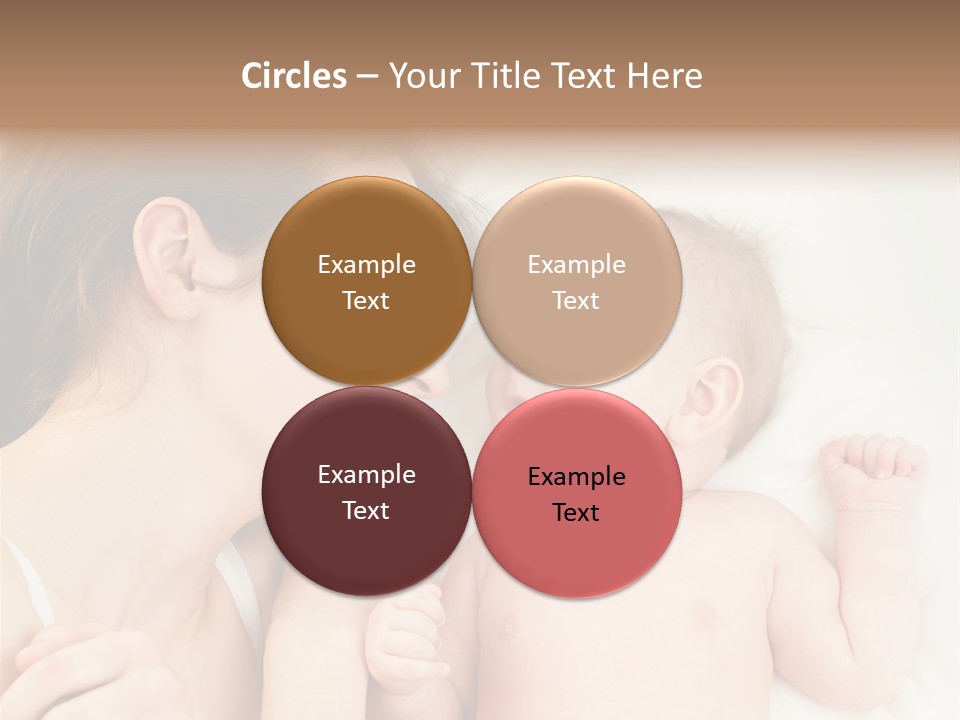 Circles – Your Title Text Here

Example Text

Example Text

Example Text

Example Text